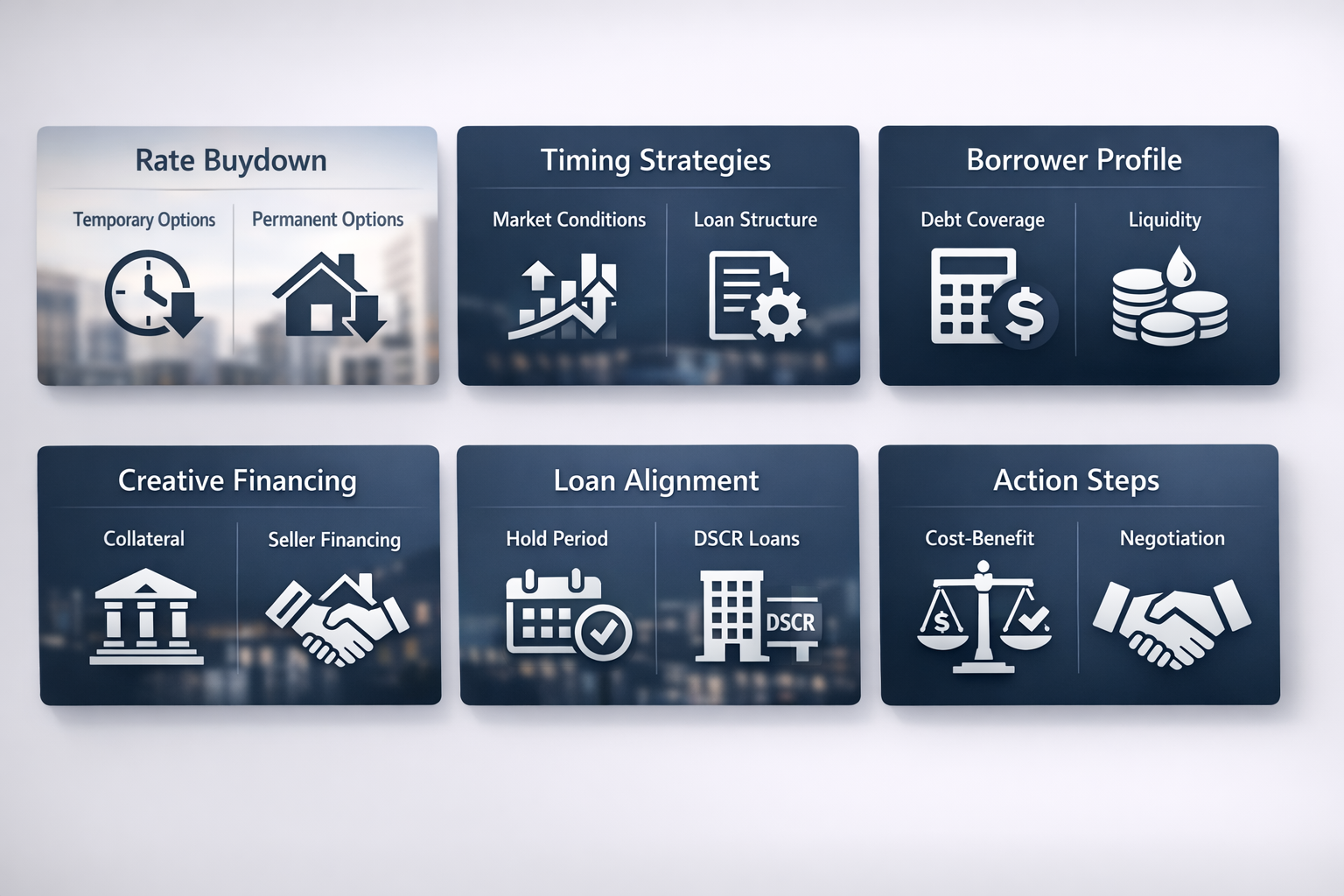 Rate Buydown

Temporary Options

Permanent Options

Timing Strategies

Market Conditions

Loan Structure

Borrower Profile

Debt Coverage

Liquidity

Creative Financing

Collateral

Seller Financing

Loan Alignment

Hold Period

DSCR Loans

DSCR

Action Steps

Cost-Benefit

Negotiation